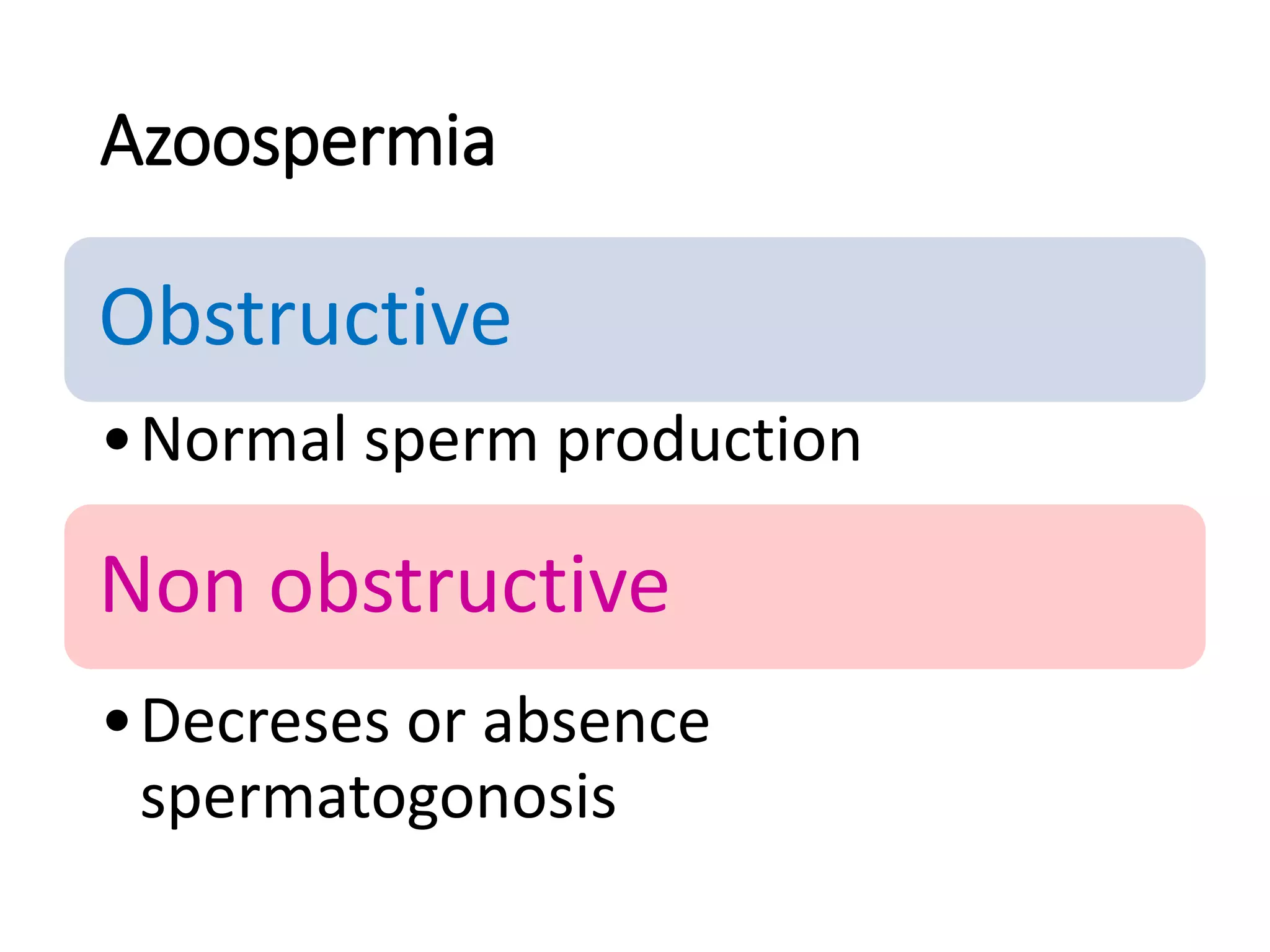 Azoospermia

Obstructive

• Normal sperm production

Non obstructive

• Decreses or absence spermatogonosis